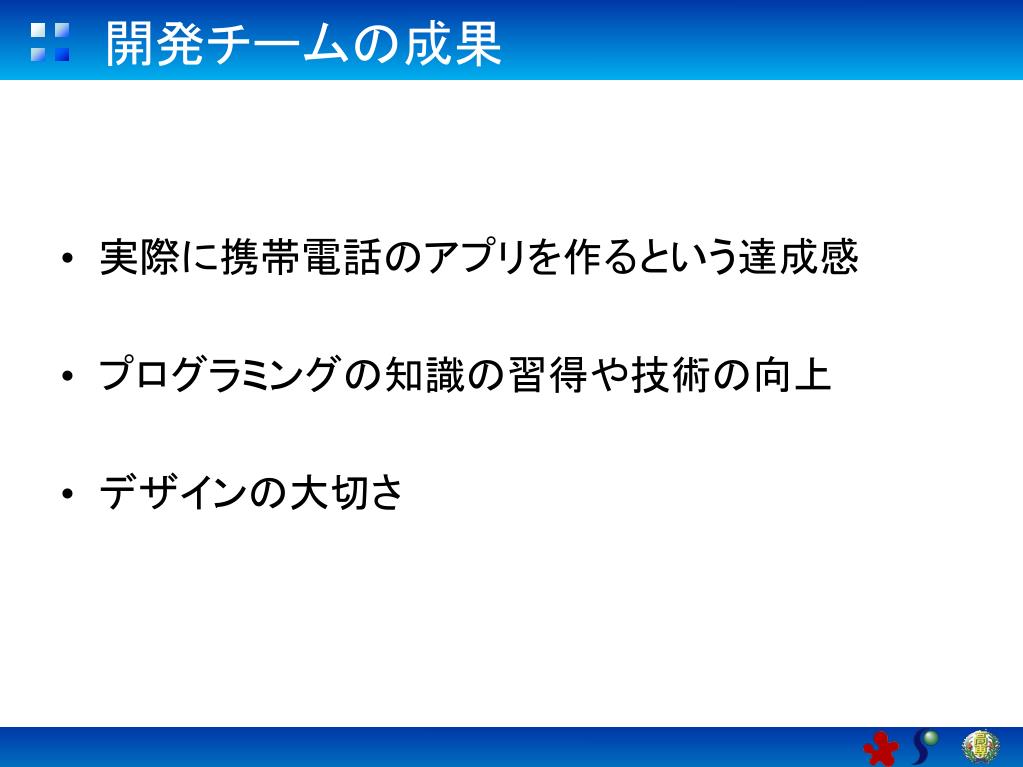 開発チームの成果

• 実際に携帯電話のアプリを作るという達成感

• プログラミングの知識の習得や技術の向上

• デザインの大切さ